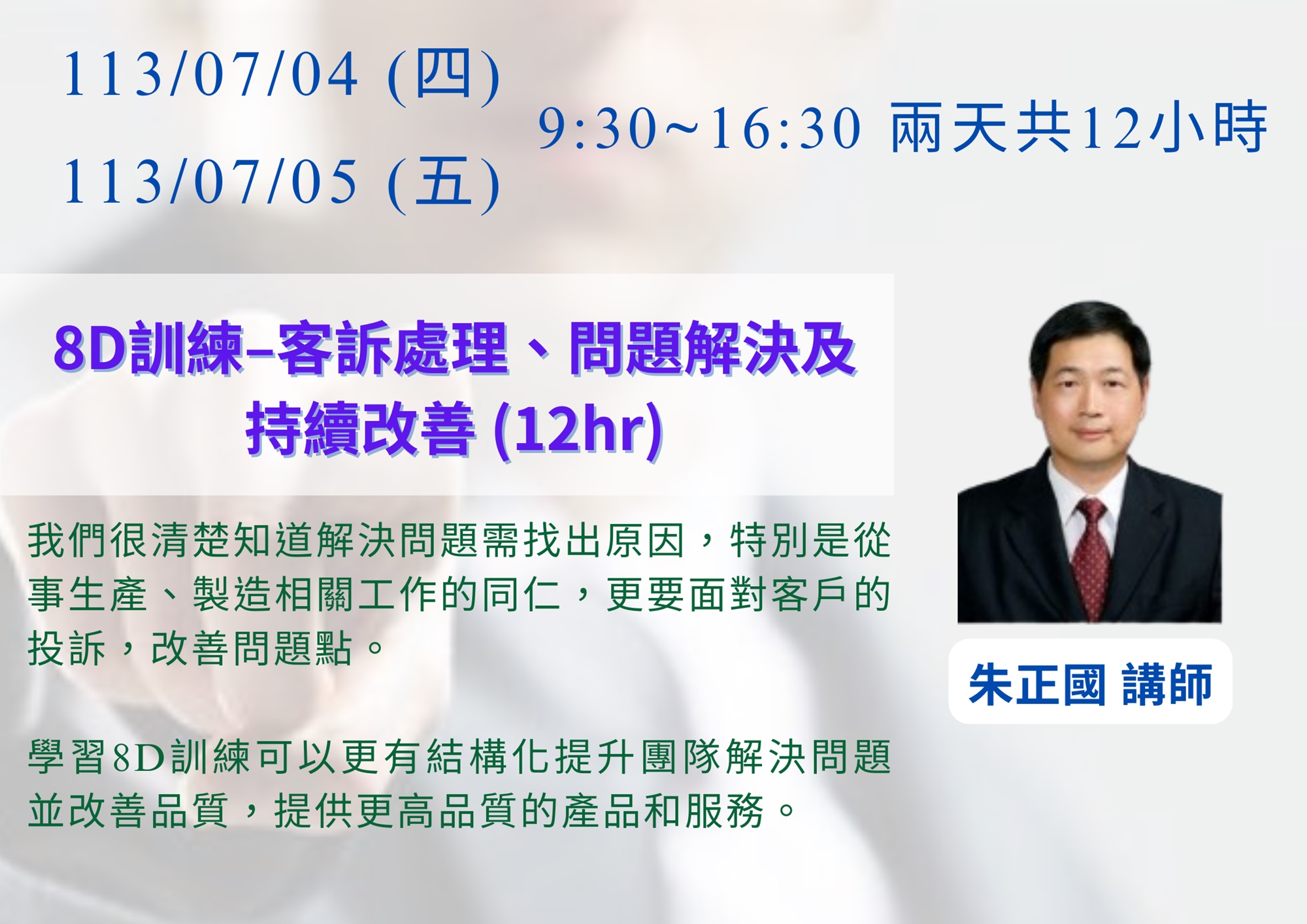 113/07/04 (四)
113/07/05 (五)

9:30~16:30 兩天共12小時

8D訓練–客訴處理、問題解決及持續改善 (12hr)

我們很清楚知道解決問題需找出原因，特別是從事生產、製造相關工作的同仁，更要面對客戶的投訴，改善問題點。

學習8D訓練可以更有結構化提升團隊解決問題並改善品質，提供更高品質的產品和服務。

朱正國 講師